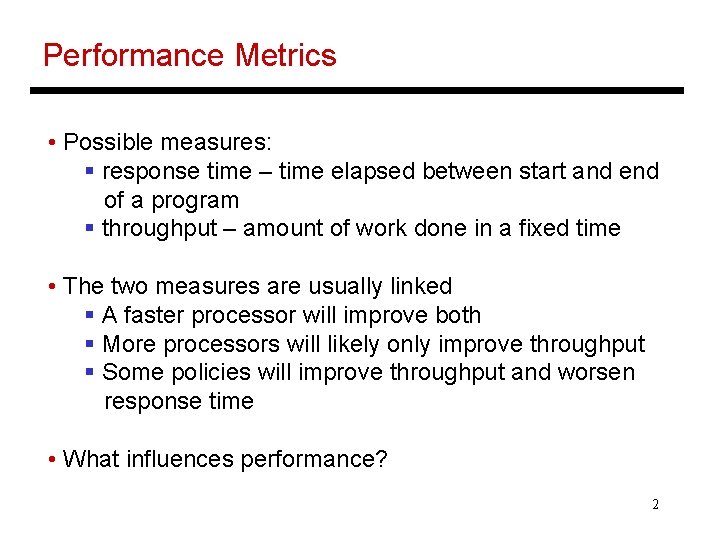 Performance Metrics

• Possible measures:
▪ response time – time elapsed between start and end of a program
▪ throughput – amount of work done in a fixed time

• The two measures are usually linked
▪ A faster processor will improve both
▪ More processors will likely only improve throughput
▪ Some policies will improve throughput and worsen response time

• What influences performance?

2